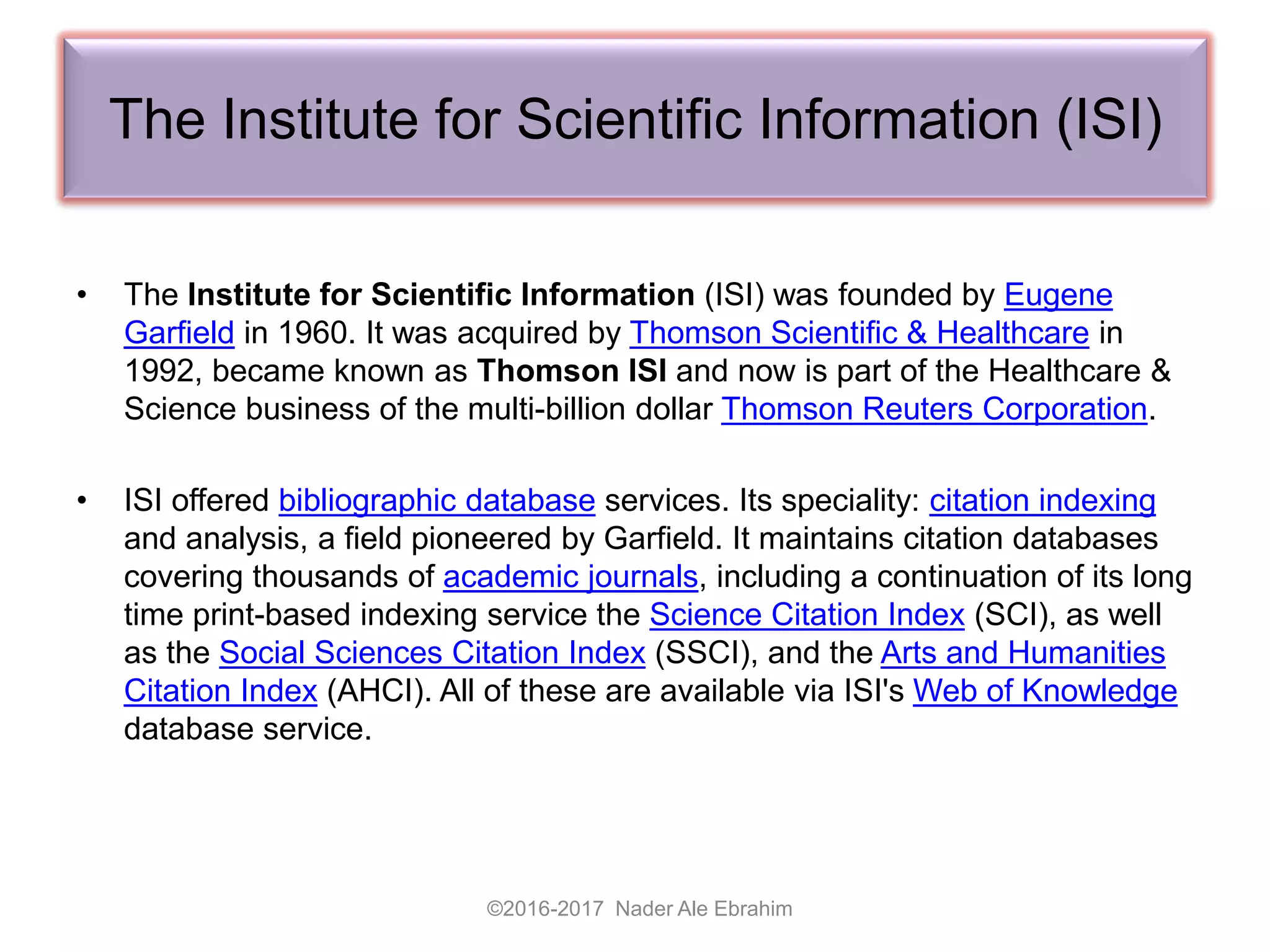 The Institute for Scientific Information (ISI)

• The Institute for Scientific Information (ISI) was founded by Eugene Garfield in 1960. It was acquired by Thomson Scientific & Healthcare in 1992, became known as Thomson ISI and now is part of the Healthcare & Science business of the multi-billion dollar Thomson Reuters Corporation.

• ISI offered bibliographic database services. Its speciality: citation indexing and analysis, a field pioneered by Garfield. It maintains citation databases covering thousands of academic journals, including a continuation of its long time print-based indexing service the Science Citation Index (SCI), as well as the Social Sciences Citation Index (SSCI), and the Arts and Humanities Citation Index (AHCI). All of these are available via ISI's Web of Knowledge database service.

©2016-2017 Nader Ale Ebrahim